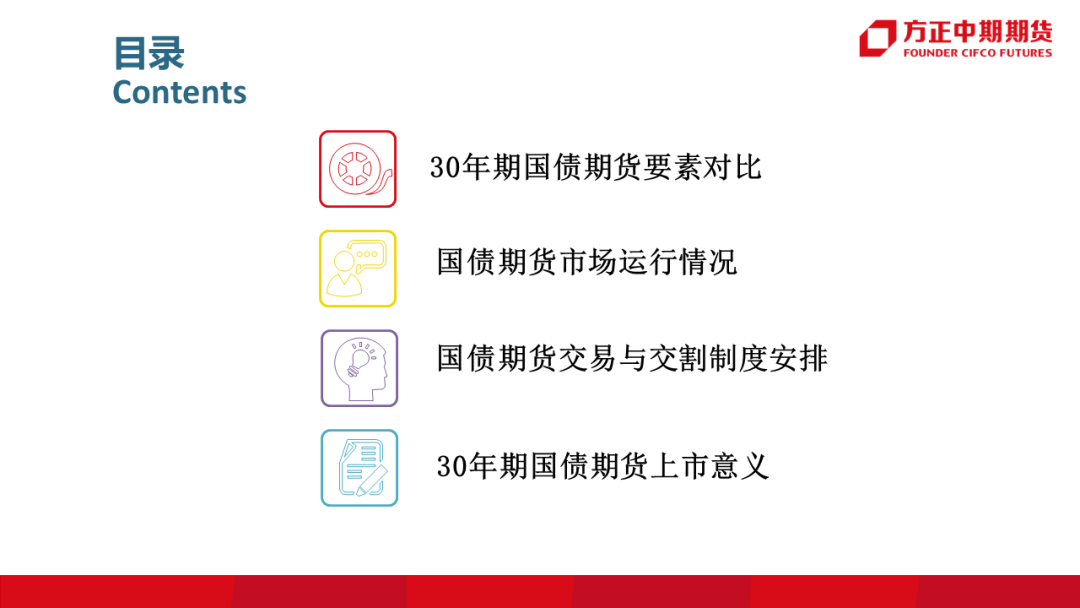 目录
Contents

方正中期期货
FOUNDER CIFCO FUTURES

30年期国债期货要素对比

国债期货市场运行情况

国债期货交易与交割制度安排

30年期国债期货上市意义